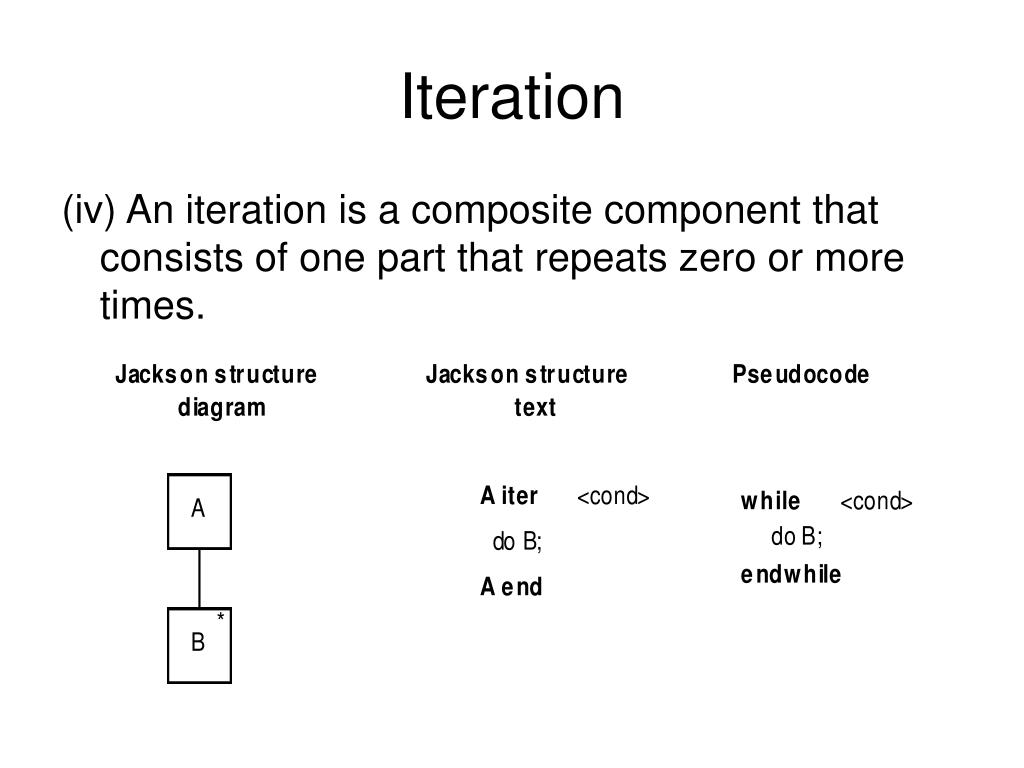 Iteration

(iv) An iteration is a composite component that consists of one part that repeats zero or more times.

Jackson structure diagram

A

B *

Jackson structure text

A iter <cond>
do B;
A end

Pseudocode

while <cond>
do B;
endwhile